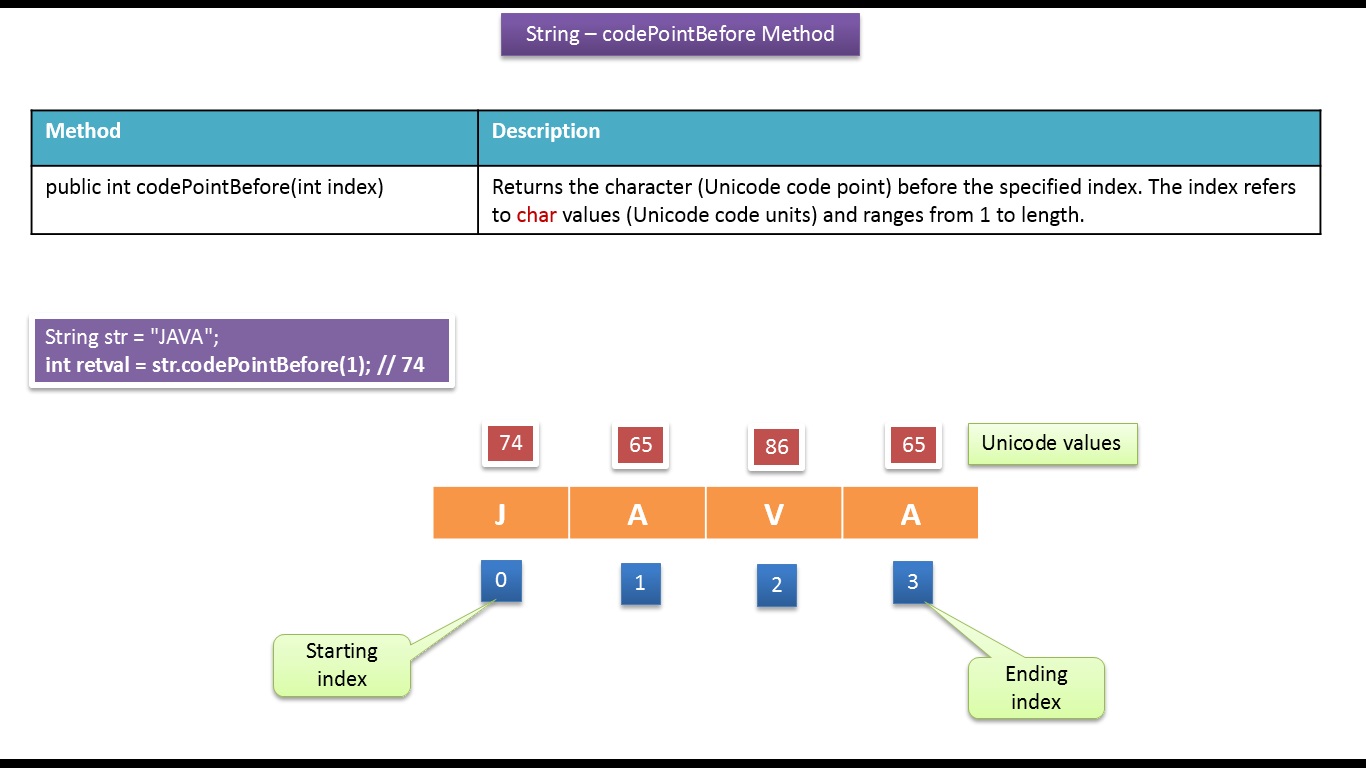 String – codePointBefore Method

| Method | Description |
|---|---|
| public int codePointBefore(int index) | Returns the character (Unicode code point) before the specified index. The index refers to char values (Unicode code units) and ranges from 1 to length. |

String str = "JAVA";
int retval = str.codePointBefore(1); // 74

74 65 86 65 Unicode values

J A V A

0 1 2 3

Starting index

Ending index